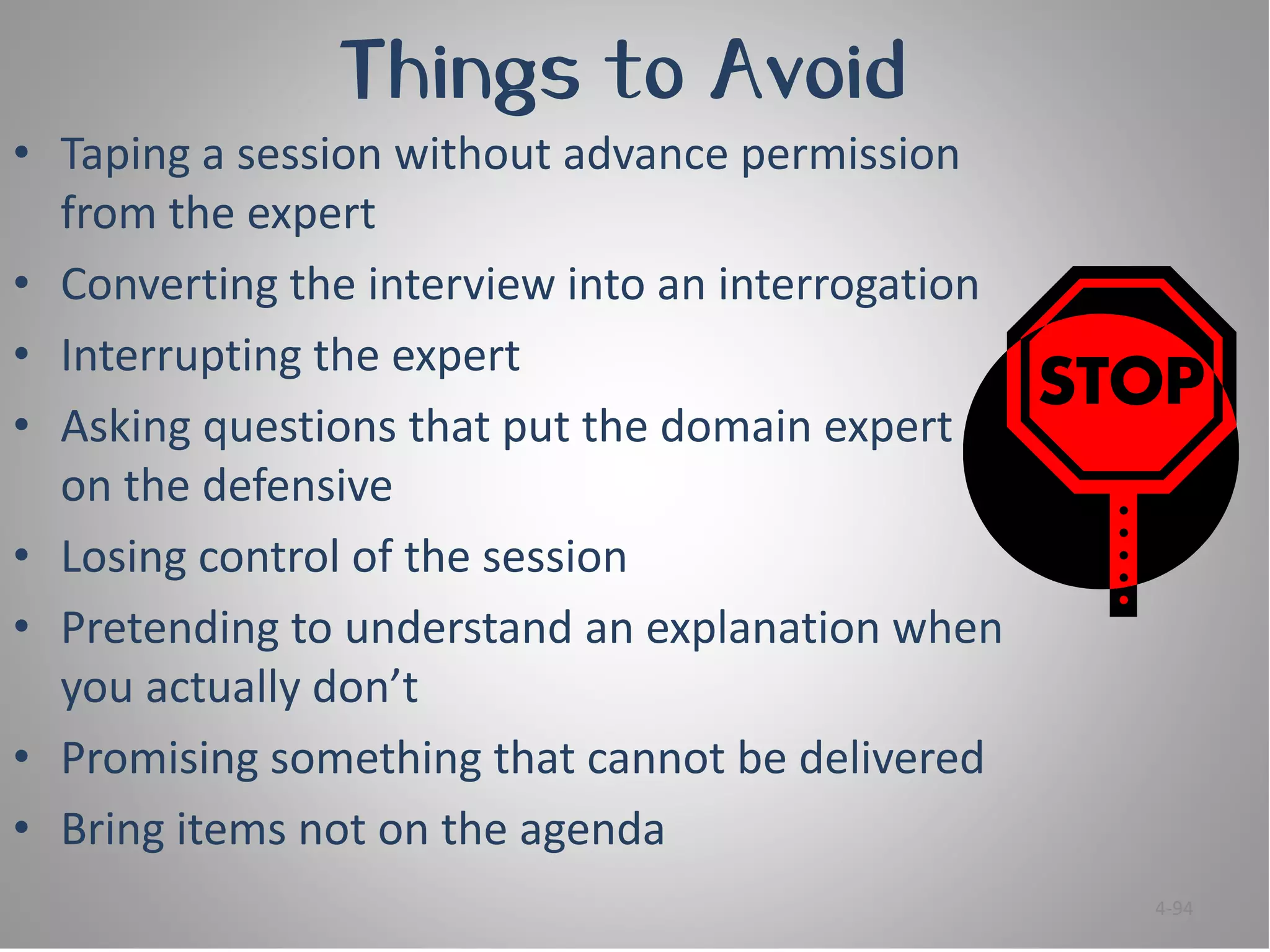 Things to Avoid

• Taping a session without advance permission from the expert
• Converting the interview into an interrogation
• Interrupting the expert
• Asking questions that put the domain expert on the defensive
• Losing control of the session
• Pretending to understand an explanation when you actually don’t
• Promising something that cannot be delivered
• Bring items not on the agenda

STOP

4-94